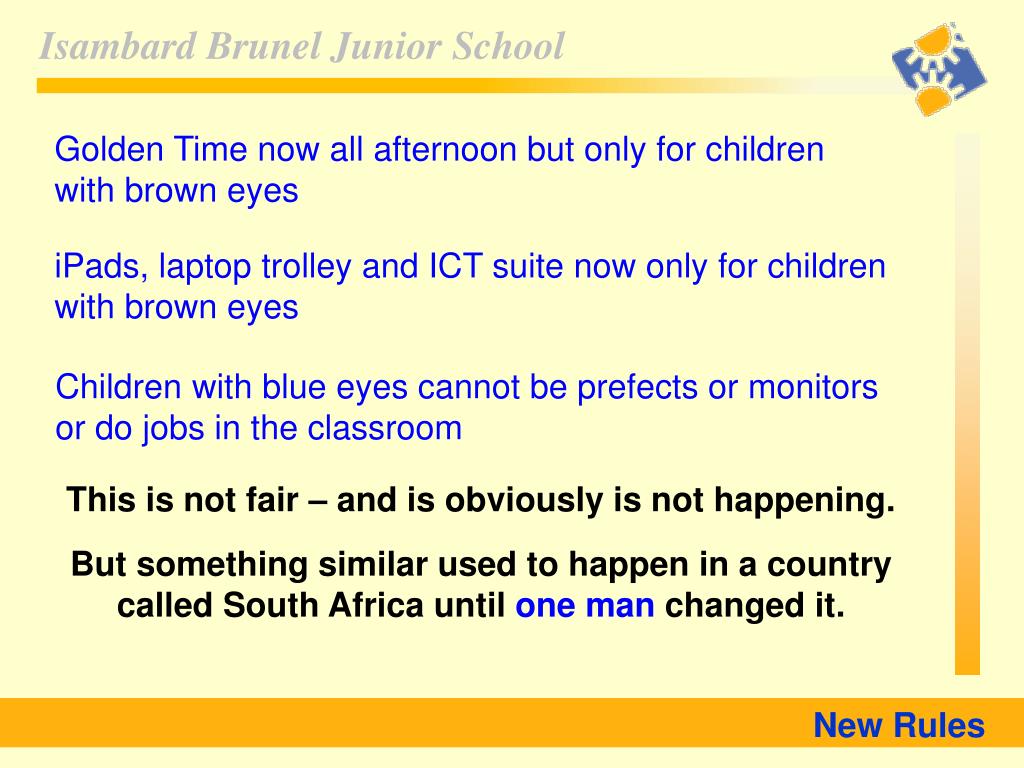 Isambard Brunel Junior School

Golden Time now all afternoon but only for children with brown eyes

iPads, laptop trolley and ICT suite now only for children with brown eyes

Children with blue eyes cannot be prefects or monitors or do jobs in the classroom

This is not fair – and is obviously is not happening.

But something similar used to happen in a country called South Africa until one man changed it.

New Rules